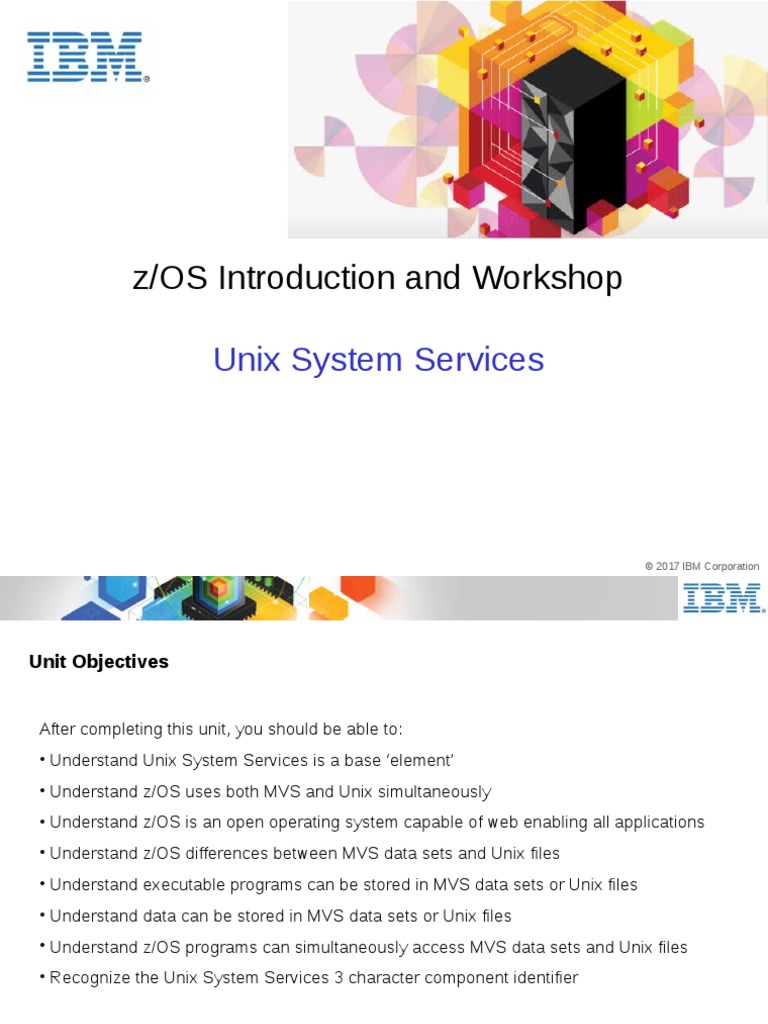 IBM

z/OS Introduction and Workshop

Unix System Services

© 2017 IBM Corporation

IBM

Unit Objectives

After completing this unit, you should be able to:

• Understand Unix System Services is a base 'element'

• Understand z/OS uses both MVS and Unix simultaneously

• Understand z/OS is an open operating system capable of web enabling all applications

• Understand z/OS differences between MVS data sets and Unix files

• Understand executable programs can be stored in MVS data sets or Unix files

• Understand data can be stored in MVS data sets or Unix files

• Understand z/OS programs can simultaneously access MVS data sets and Unix files

• Recognize the Unix System Services 3 character component identifier